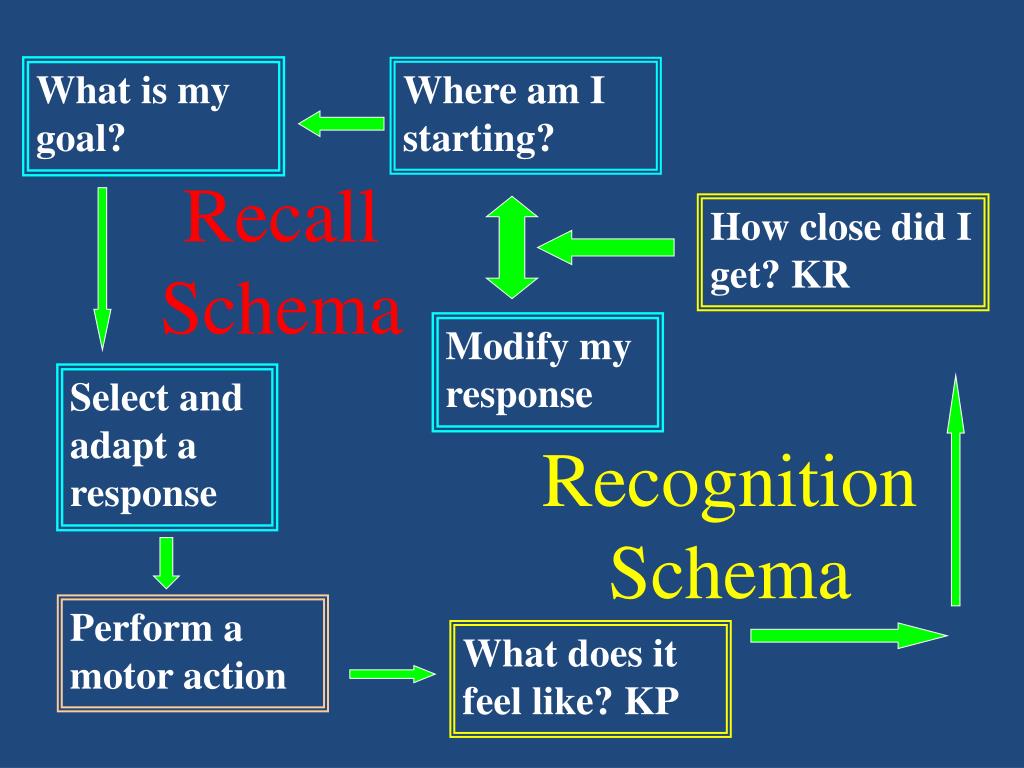 What is my goal?

Where am I starting?

Recall Schema

How close did I get? KR

Modify my response

Select and adapt a response

Recognition Schema

Perform a motor action

What does it feel like? KP